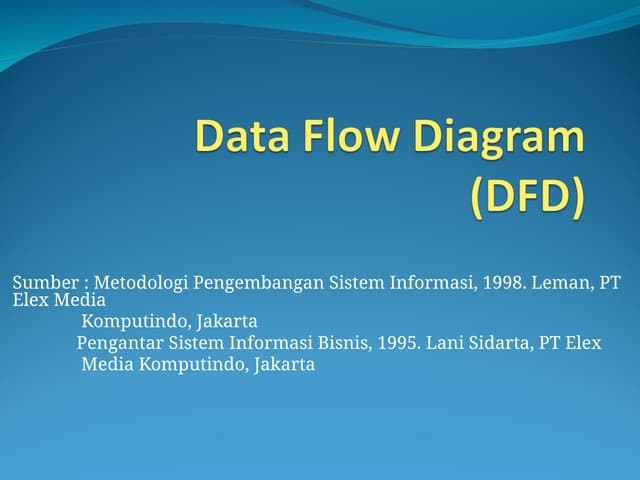 Data Flow Diagram (DFD)

Sumber : Metodologi Pengembangan Sistem Informasi, 1998. Leman, PT Elex Media
Komputindo, Jakarta
Pengantar Sistem Informasi Bisnis, 1995. Lani Sidarta, PT Elex Media Komputindo, Jakarta